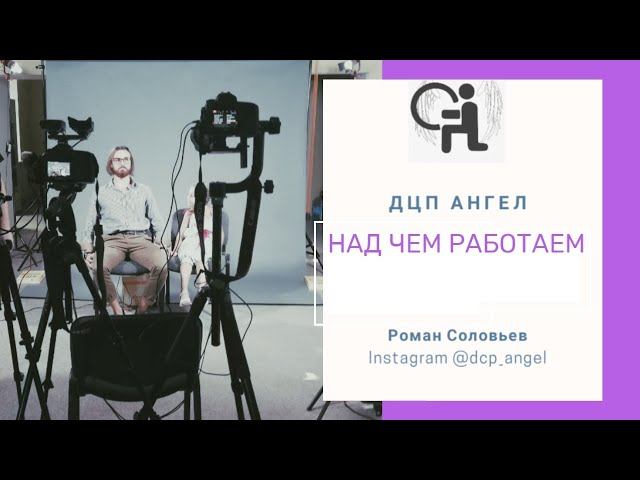 ДЦП АНГЕЛ

НАД ЧЕМ РАБОТАЕМ

Роман Соловьев
Instagram @dcp_angel